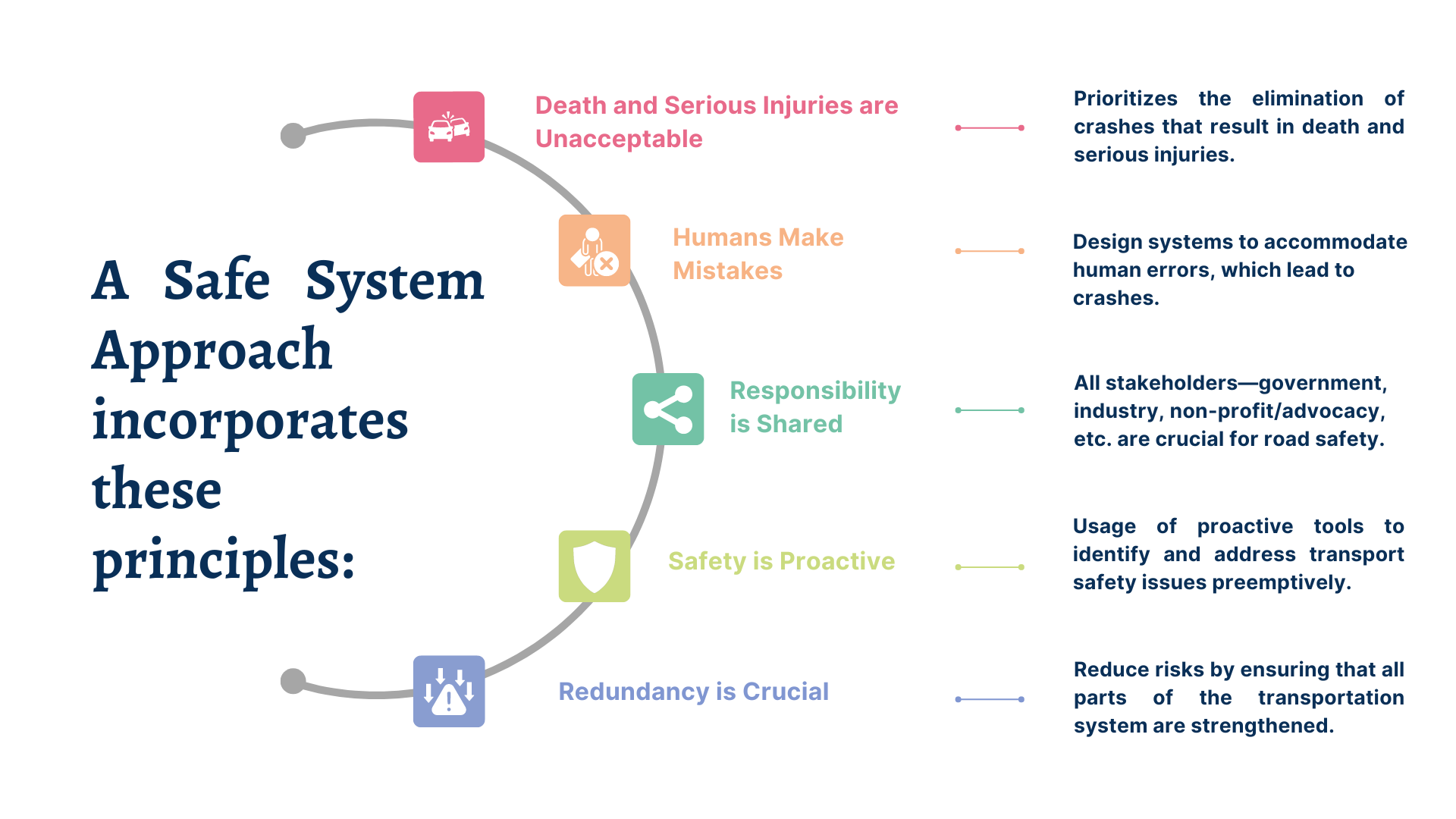 A Safe System Approach incorporates these principles:

Death and Serious Injuries are Unacceptable

Prioritizes the elimination of crashes that result in death and serious injuries.

Humans Make Mistakes

Design systems to accommodate human errors, which lead to crashes.

Responsibility is Shared

All stakeholders—government, industry, non-profit/advocacy, etc. are crucial for road safety.

Safety is Proactive

Usage of proactive tools to identify and address transport safety issues preemptively.

Redundancy is Crucial

Reduce risks by ensuring that all parts of the transportation system are strengthened.